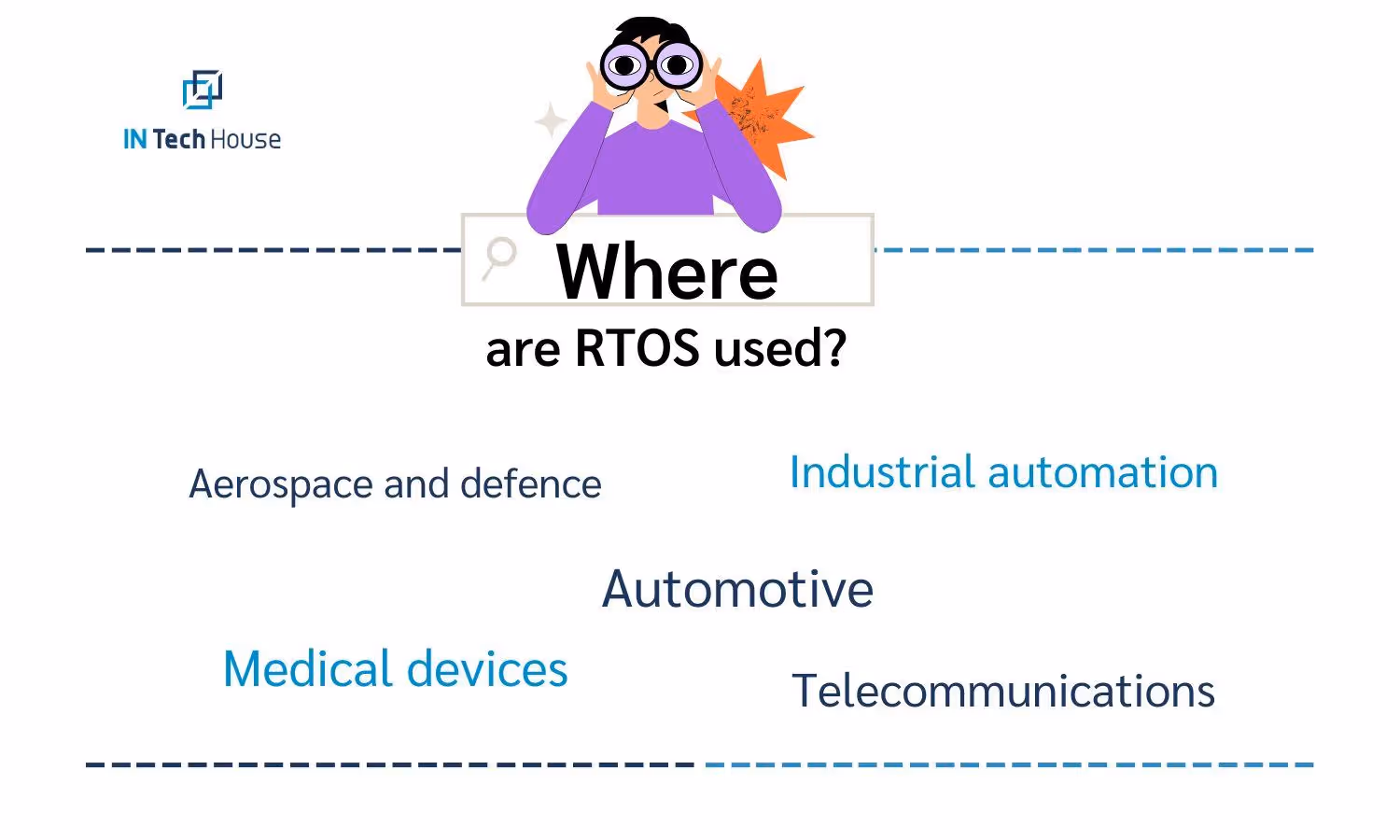 IN Tech House

Where

are RTOS used?

Aerospace and defence

Industrial automation

Automotive

Medical devices

Telecommunications